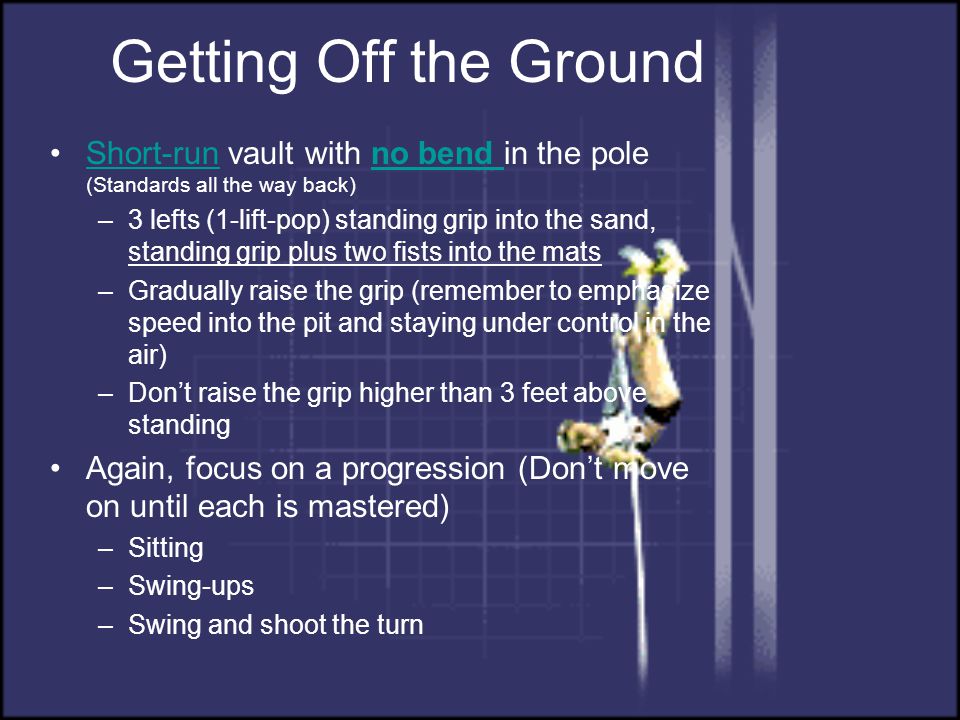 Getting Off the Ground

• Short-run vault with no bend in the pole (Standards all the way back)
  – 3 lefts (1-lift-pop) standing grip into the sand, standing grip plus two fists into the mats
  – Gradually raise the grip (remember to emphasize speed into the pit and staying under control in the air)
  – Don't raise the grip higher than 3 feet above standing
• Again, focus on a progression (Don't move on until each is mastered)
  – Sitting
  – Swing-ups
  – Swing and shoot the turn